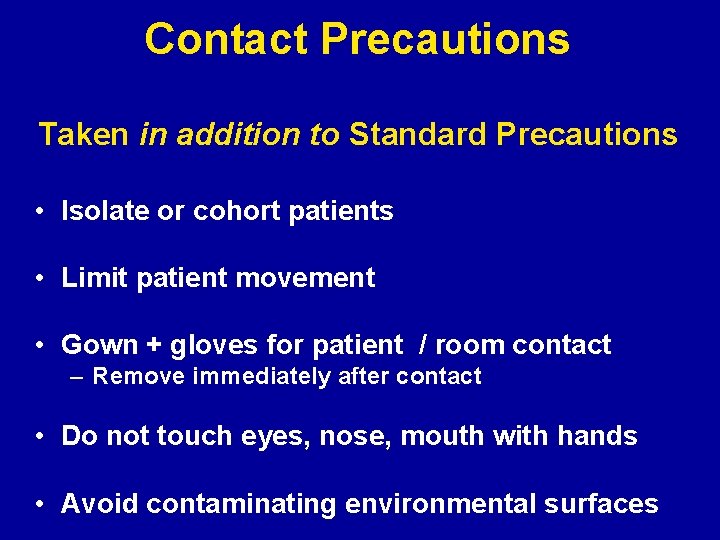 Contact Precautions

Taken in addition to Standard Precautions

• Isolate or cohort patients

• Limit patient movement

• Gown + gloves for patient / room contact
– Remove immediately after contact

• Do not touch eyes, nose, mouth with hands

• Avoid contaminating environmental surfaces